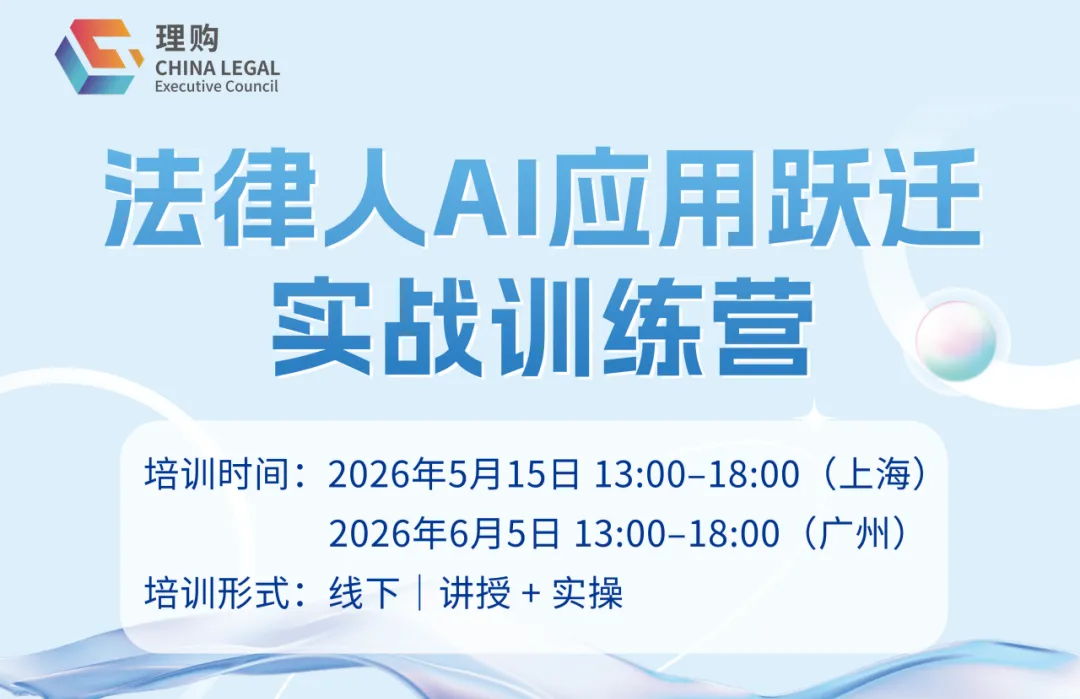 理购
CHINA LEGAL
Executive Council

法律人AI应用跃迁
实战训练营

培训时间：2026年5月15日 13:00–18:00（上海）
2026年6月5日 13:00–18:00（广州）
培训形式：线下｜讲授 + 实操